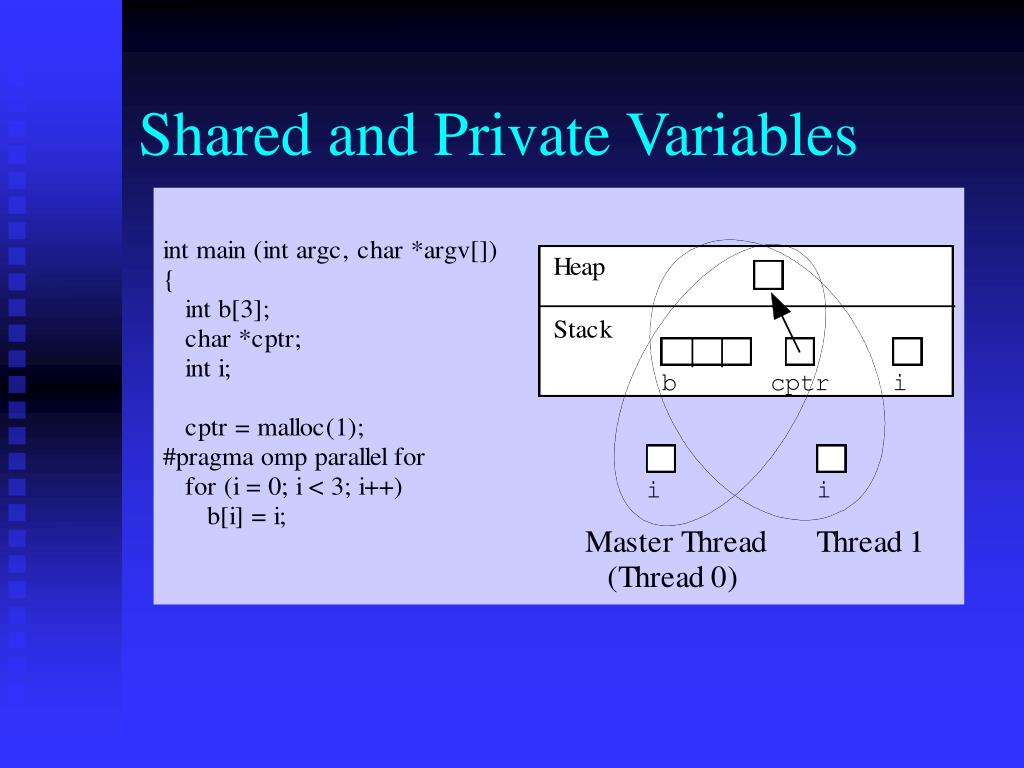 Shared and Private Variables

int main (int argc, char *argv[])
{
int b[3];
char *cptr;
int i;

cptr = malloc(1);
#pragma omp parallel for
for (i = 0; i < 3; i++)
b[i] = i;

Heap

Stack

b

cptr

i

i

i

Master Thread
(Thread 0)

Thread 1